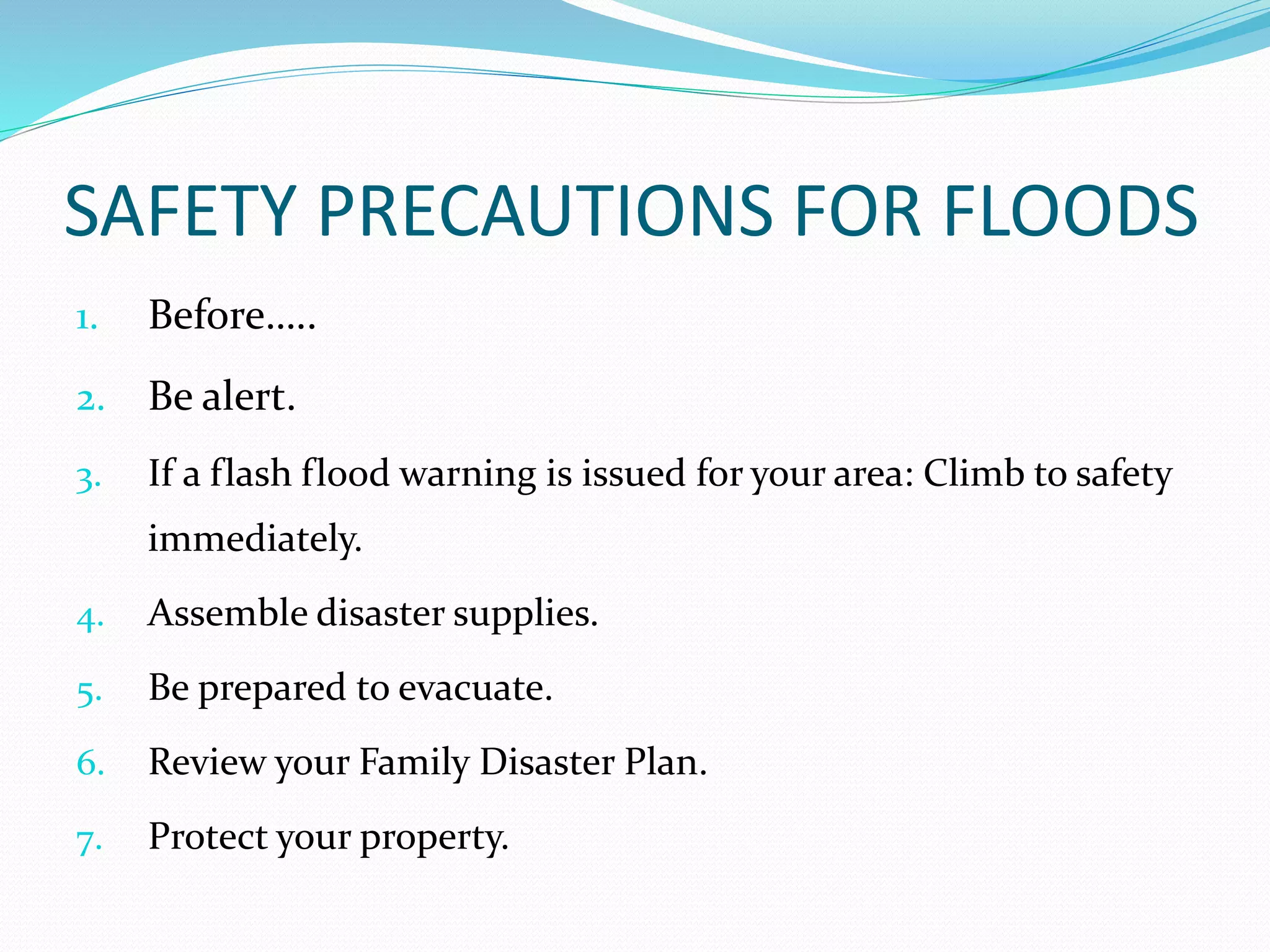 SAFETY PRECAUTIONS FOR FLOODS

1. Before.....
2. Be alert.
3. If a flash flood warning is issued for your area: Climb to safety immediately.
4. Assemble disaster supplies.
5. Be prepared to evacuate.
6. Review your Family Disaster Plan.
7. Protect your property.